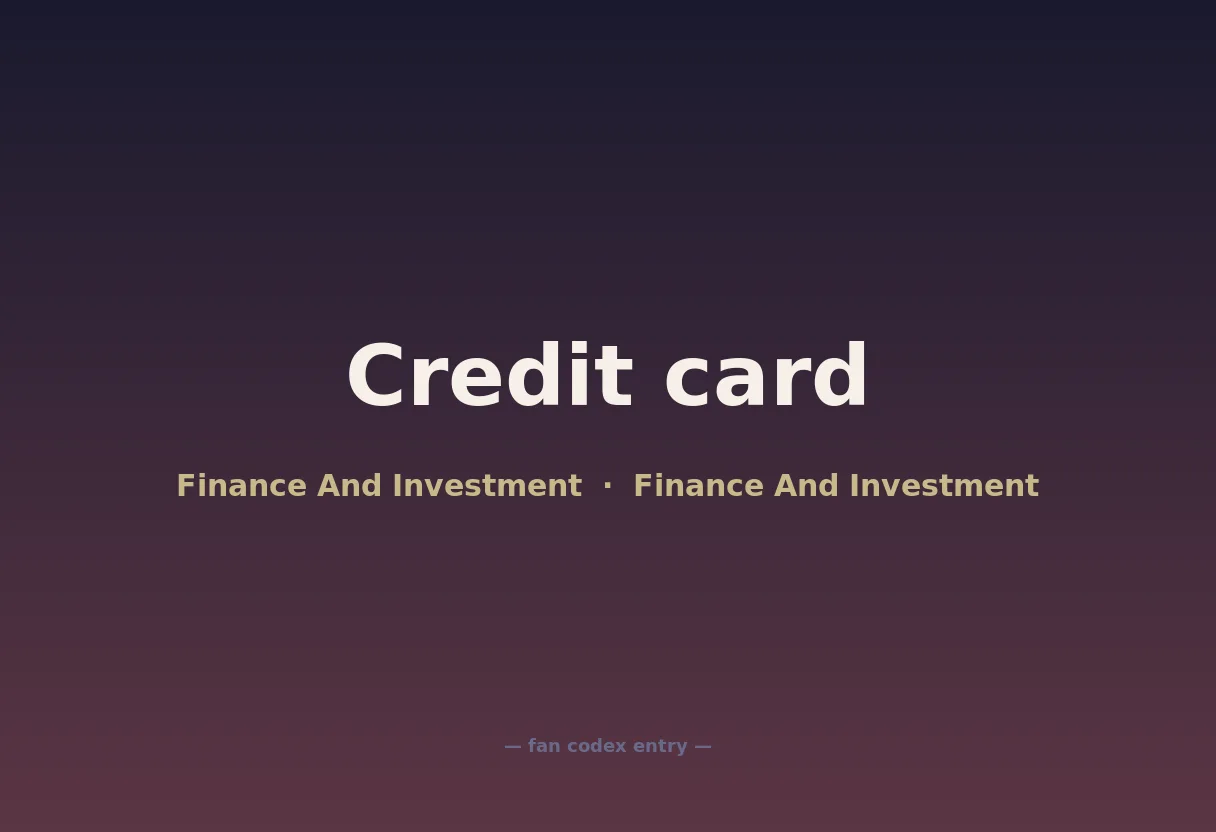 Credit card

Finance And Investment · Finance And Investment

— fan codex entry —